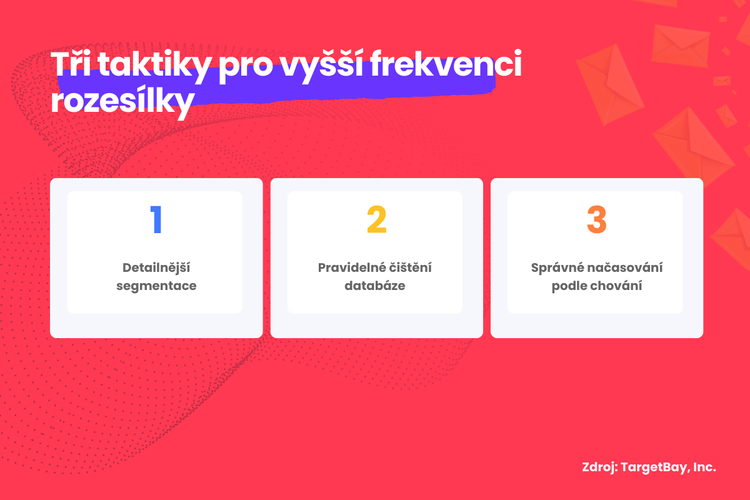 Tři taktiky pro vyšší frekvenci rozesílky

1

Detailnější segmentace

2

Pravidelné čištění databáze

3

Správné načasování podle chování

Zdroj: TargetBay, Inc.